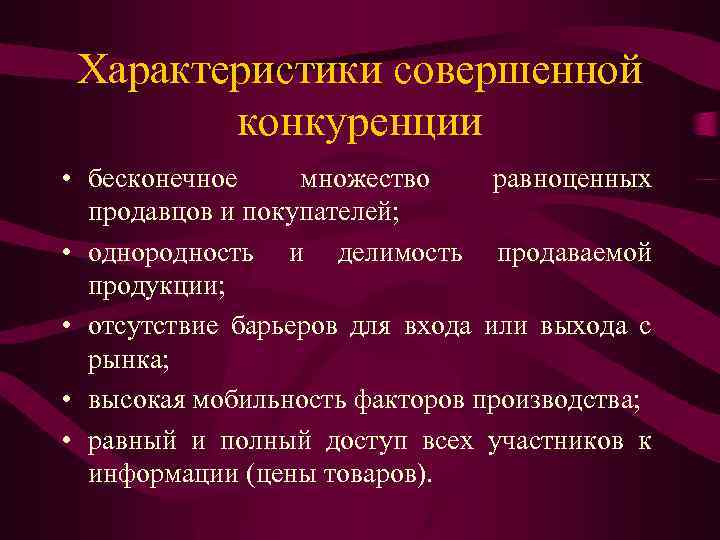 Характеристики совершенной конкуренции

• бесконечное множество равноценных продавцов и покупателей;
• однородность и делимость продаваемой продукции;
• отсутствие барьеров для входа или выхода с рынка;
• высокая мобильность факторов производства;
• равный и полный доступ всех участников к информации (цены товаров).